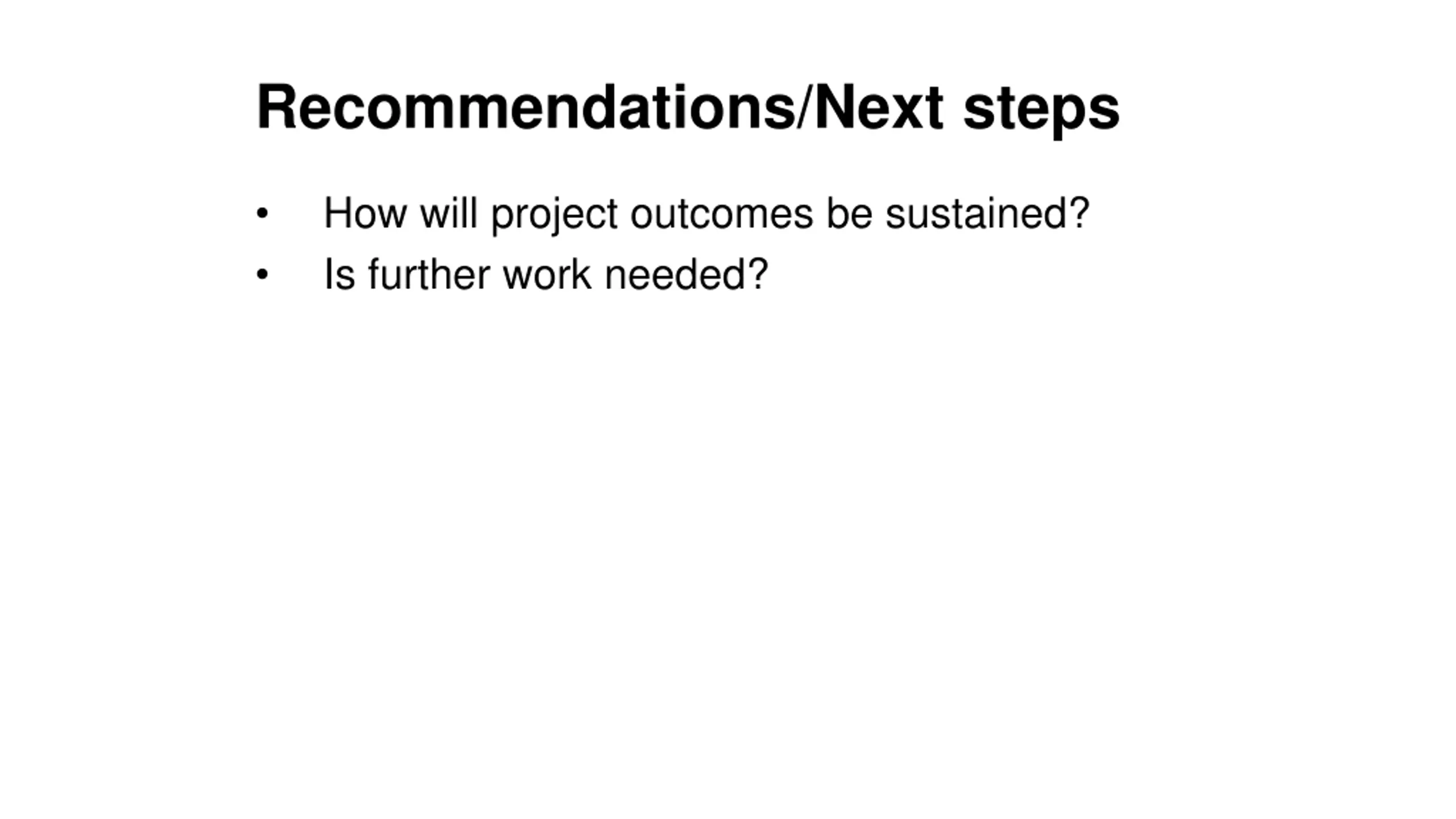 Recommendations/Next steps

• How will project outcomes be sustained?
• Is further work needed?